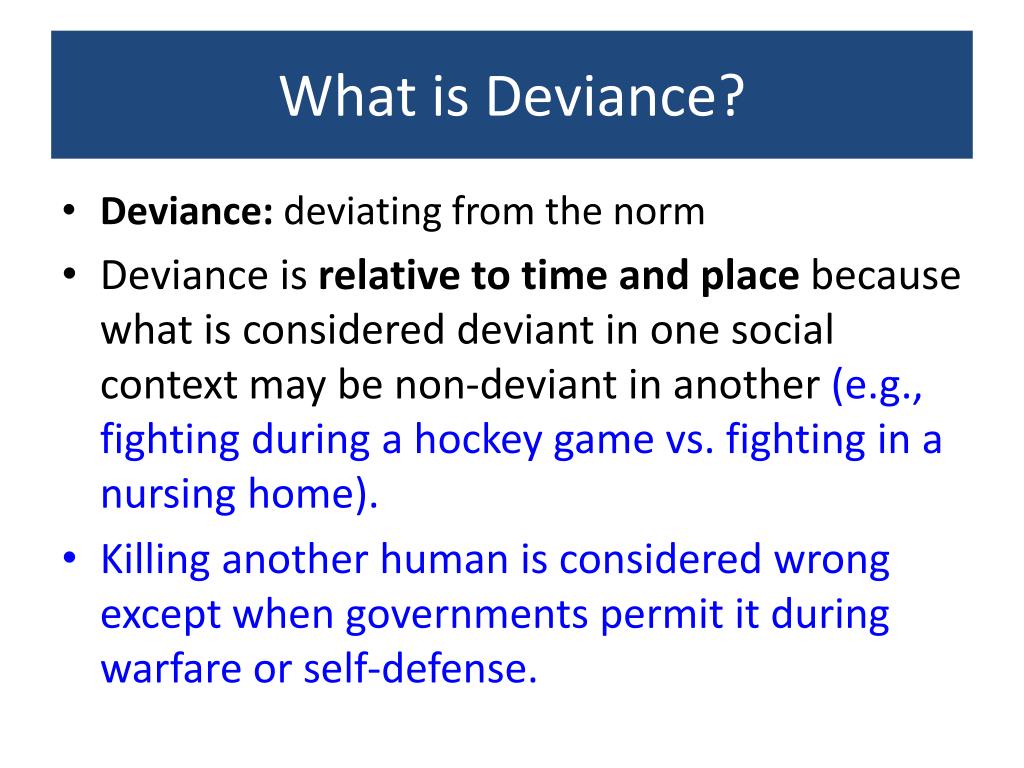 What is Deviance?

• Deviance: deviating from the norm

• Deviance is relative to time and place because what is considered deviant in one social context may be non-deviant in another (e.g., fighting during a hockey game vs. fighting in a nursing home).

• Killing another human is considered wrong except when governments permit it during warfare or self-defense.